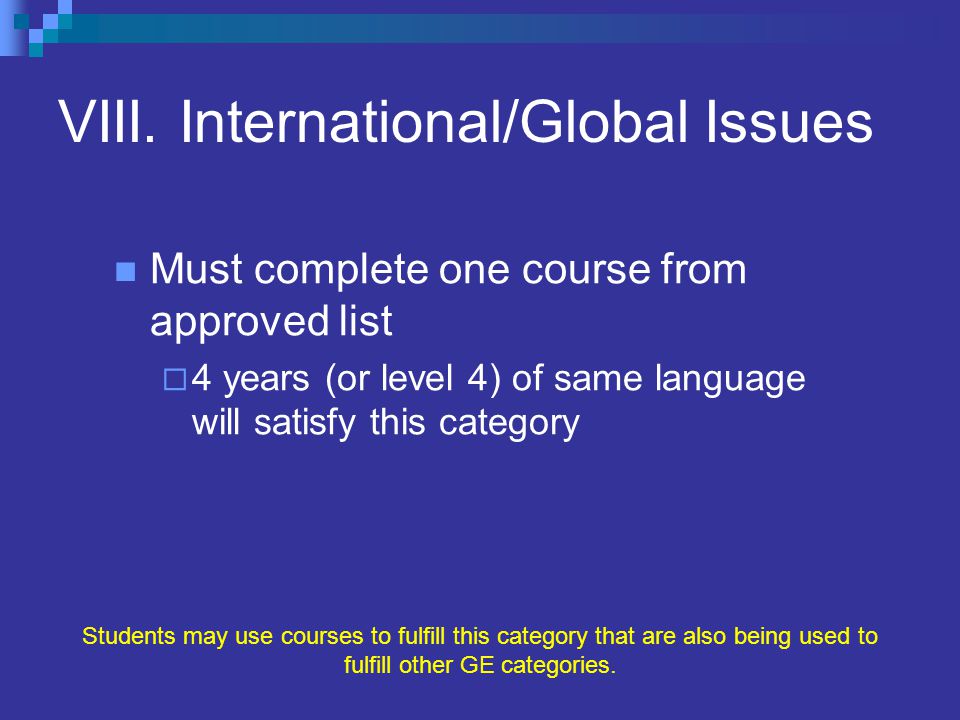 VIII. International/Global Issues

Must complete one course from approved list

4 years (or level 4) of same language will satisfy this category

Students may use courses to fulfill this category that are also being used to fulfill other GE categories.